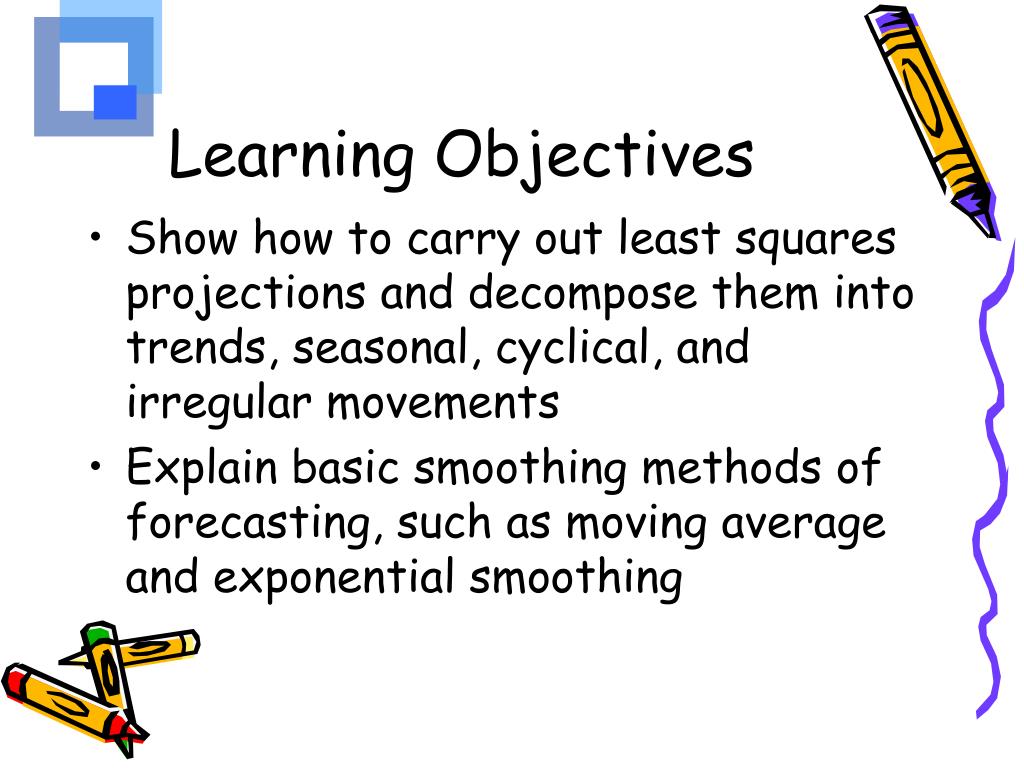 Learning Objectives

• Show how to carry out least squares projections and decompose them into trends, seasonal, cyclical, and irregular movements

• Explain basic smoothing methods of forecasting, such as moving average and exponential smoothing